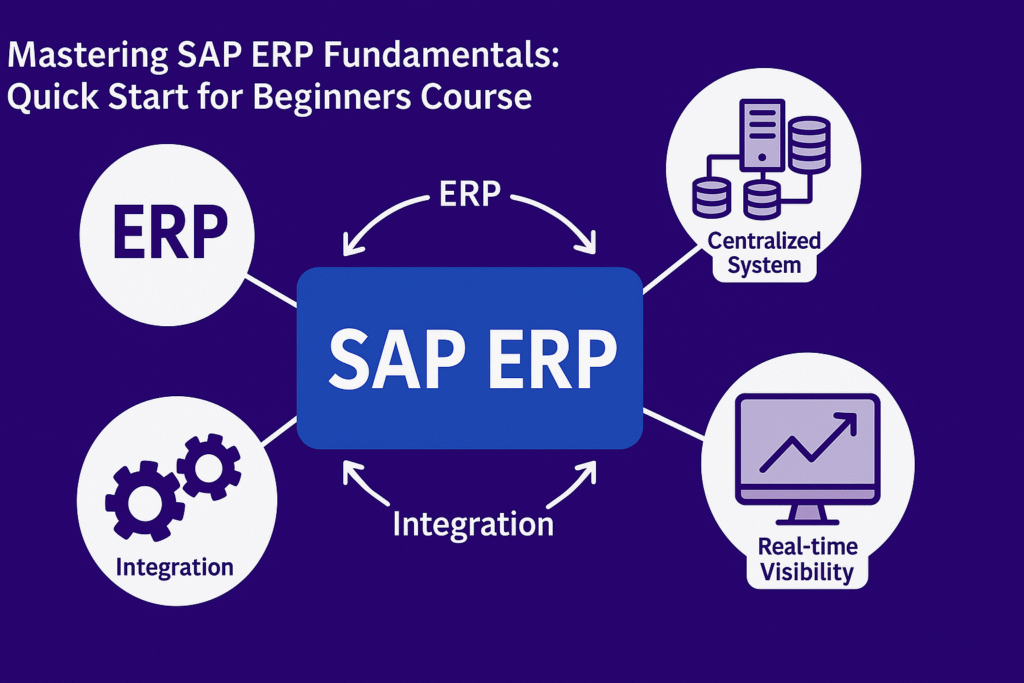 Mastering SAP ERP Fundamentals:
Quick Start for Beginners Course

ERP

ERP

Centralized System

SAP ERP

Integration

Integration

Real-time Visibility